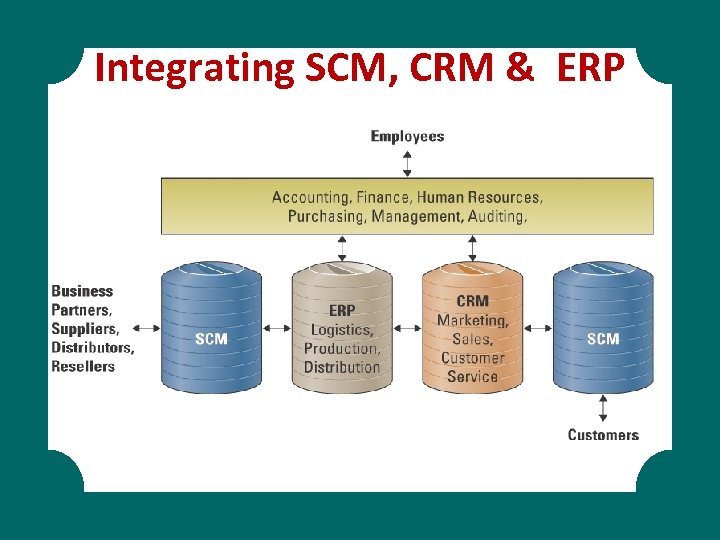 Integrating SCM, CRM & ERP

Employees

Accounting, Finance, Human Resources, Purchasing, Management, Auditing,

Business Partners, Suppliers, Distributors, Resellers

SCM

ERP Logistics, Production, Distribution

CRM Marketing, Sales, Customer Service

SCM

Customers